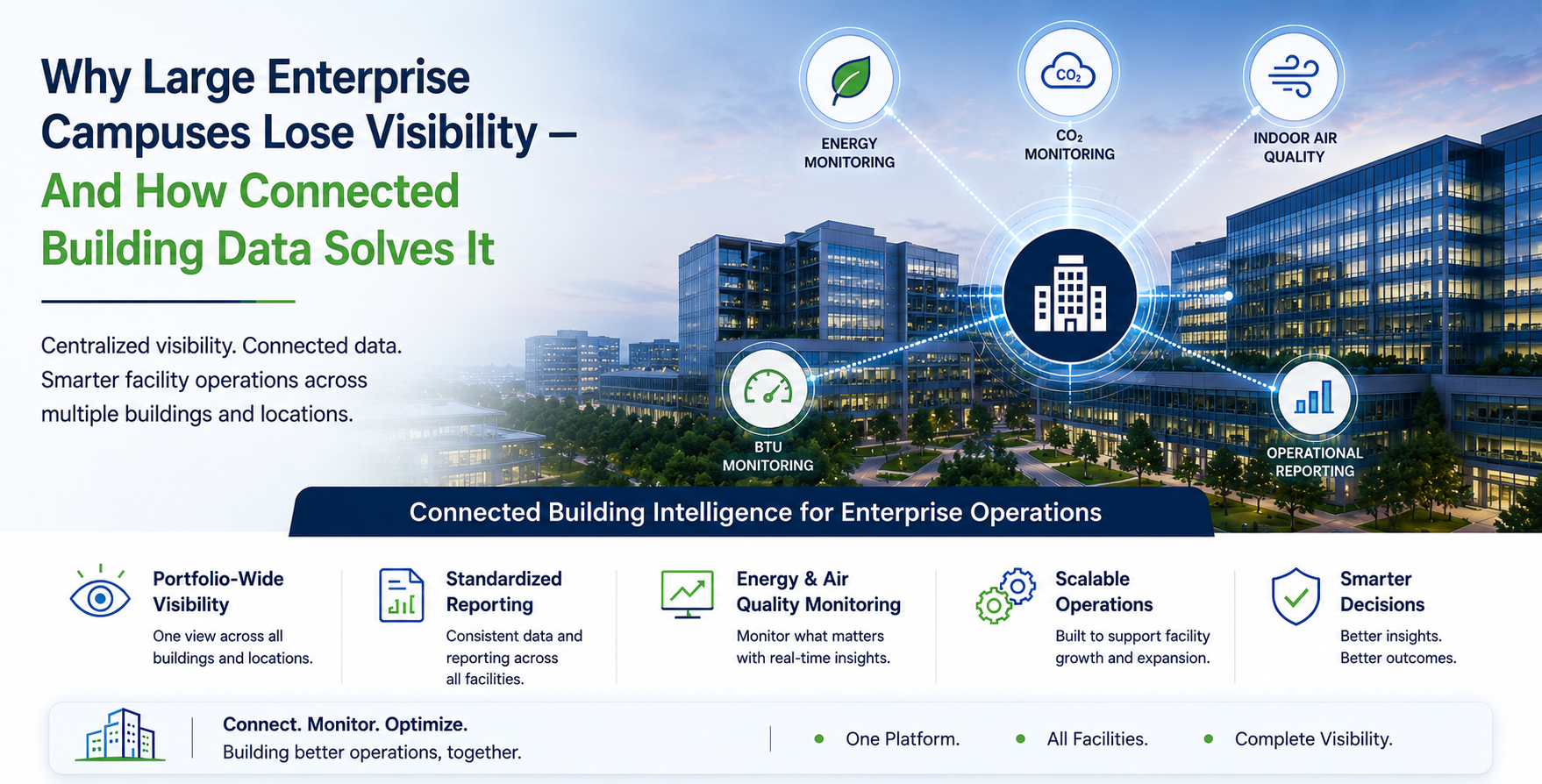 Why Large Enterprise Campuses Lose Visibility – And How Connected Building Data Solves It

Centralized visibility. Connected data. Smarter facility operations across multiple buildings and locations.

ENERGY MONITORING

$CO_2$

$CO_2$ MONITORING

INDOOR AIR QUALITY

BTU MONITORING

OPERATIONAL REPORTING

Connected Building Intelligence for Enterprise Operations

Portfolio-Wide Visibility
One view across all buildings and locations.

Standardized Reporting
Consistent data and reporting across all facilities.

Energy & Air Quality Monitoring
Monitor what matters with real-time insights.

Scalable Operations
Built to support facility growth and expansion.

Smarter Decisions
Better insights. Better outcomes.

Connect. Monitor. Optimize.
Building better operations, together.

One Platform. All Facilities. Complete Visibility.